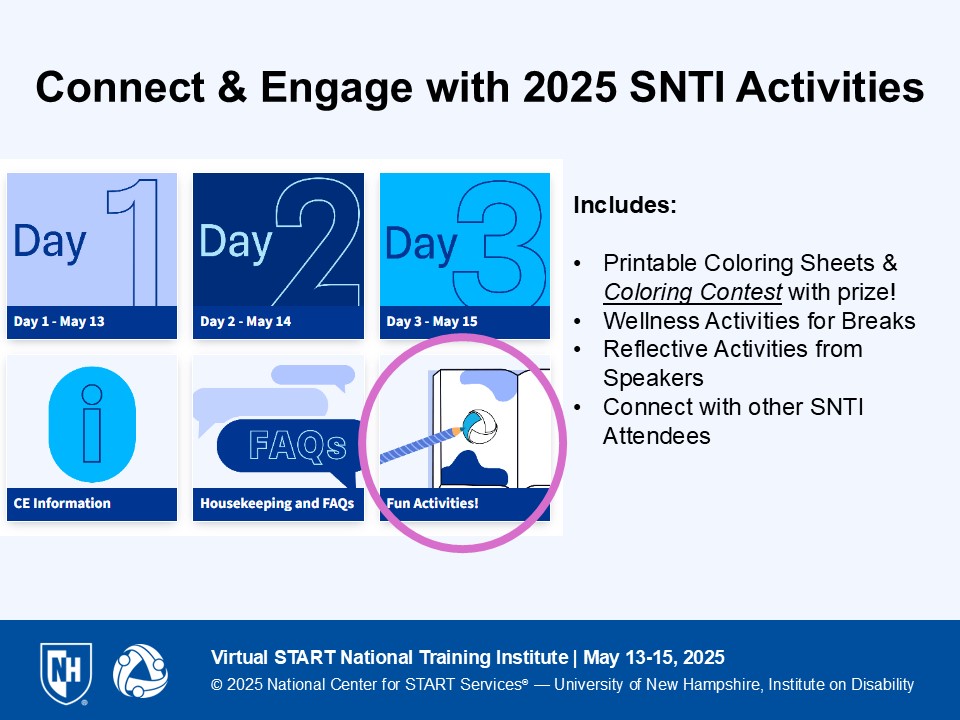 Connect & Engage with 2025 SNTI Activities

Day 1

Day 1 - May 13

Day 2

Day 2 - May 14

Day 3

Day 3 - May 15

i

CE Information

FAQs

Housekeeping and FAQs

Fun Activities!

Includes:

• Printable Coloring Sheets & Coloring Contest with prize!
• Wellness Activities for Breaks
• Reflective Activities from Speakers
• Connect with other SNTI Attendees

NH

Virtual START National Training Institute | May 13-15, 2025

© 2025 National Center for START Services® — University of New Hampshire, Institute on Disability